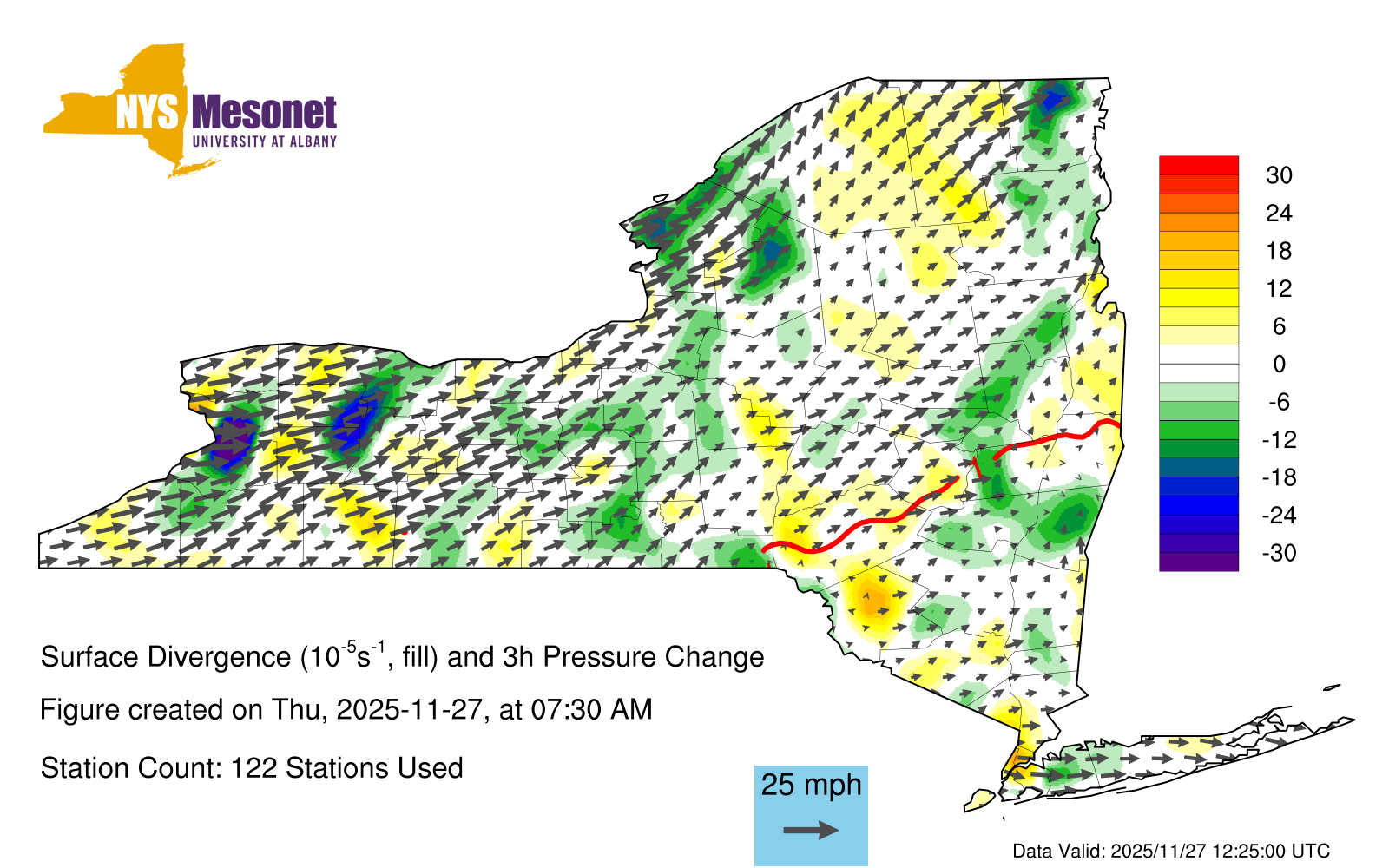 NYS Mesonet
UNIVERSITY AT ALBANY

30
24
18
12
6
0
-6
-12
-18
-24
-30

Surface Divergence ($10^{-5}s^{-1}$, fill) and 3h Pressure Change

Figure created on Thu, 2025-11-27, at 07:30 AM

Station Count: 122 Stations Used

25 mph

Data Valid: 2025/11/27 12:25:00 UTC